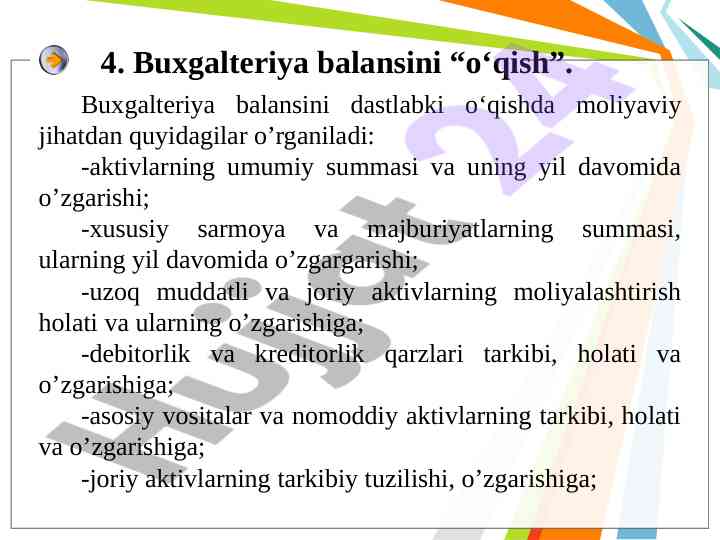 4. Buxgalteriya balansini “o‘qish”.

Buxgalteriya balansini dastlabki o‘qishda moliyaviy jihatdan quyidagilar o’rganiladi:

-aktivlarning umumiy summasi va uning yil davomida o’zgarishi;

-xususiy sarmoya va majburiyatlarning summasi, ularning yil davomida o’zgargarishi;

-uzoq muddatli va joriy aktivlarning moliyalashtirish holati va ularning o’zgarishiga;

-debitorlik va kreditorlik qarzlari tarkibi, holati va o’zgarishiga;

-asosiy vositalar va nomoddiy aktivlarning tarkibi, holati va o’zgarishiga;

-joriy aktivlarning tarkibiy tuzilishi, o’zgarishiga;

Hujjat 24